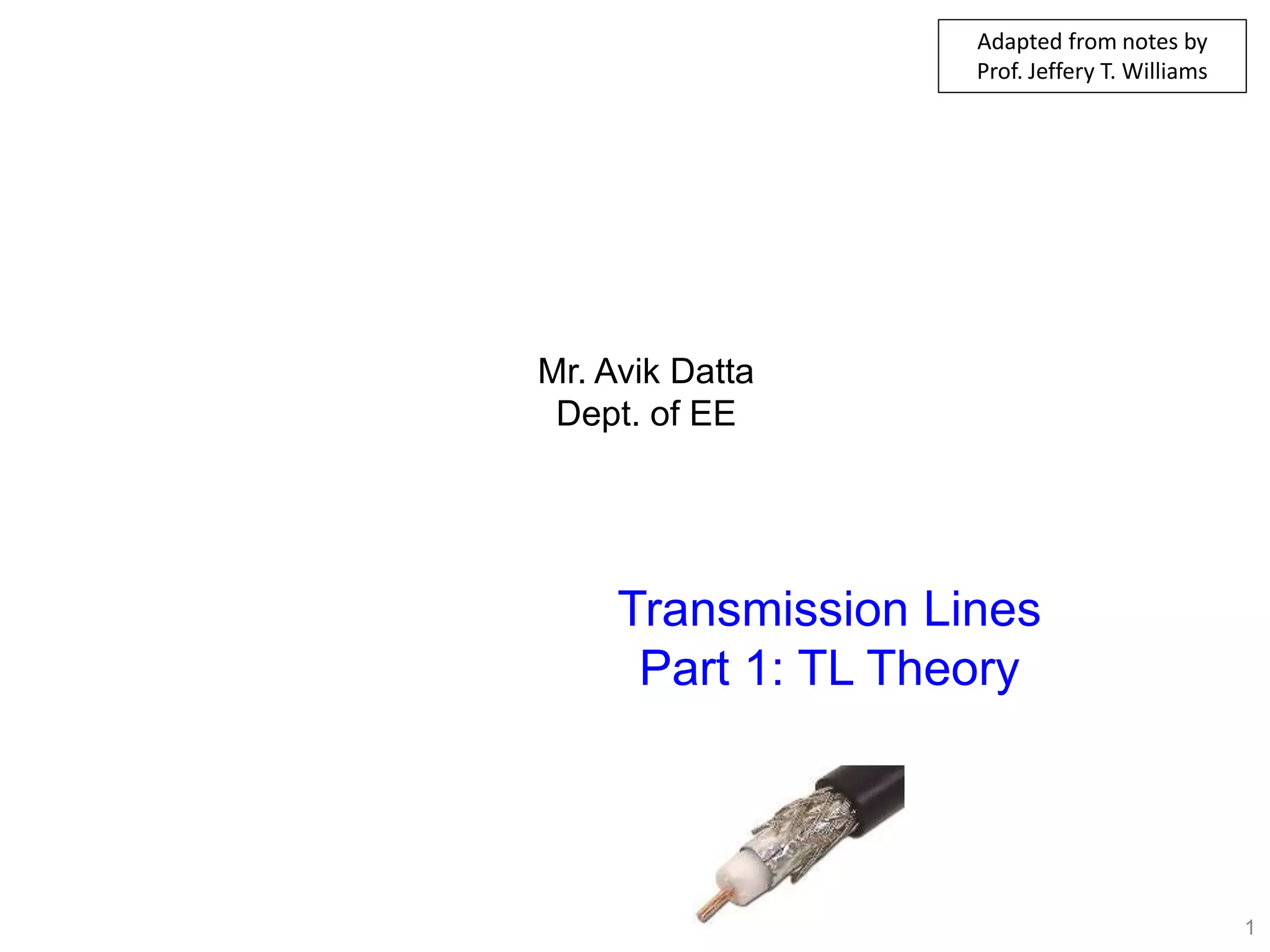 Adapted from notes by Prof. Jeffery T. Williams

Mr. Avik Datta
Dept. of EE

Transmission Lines
Part 1: TL Theory

1